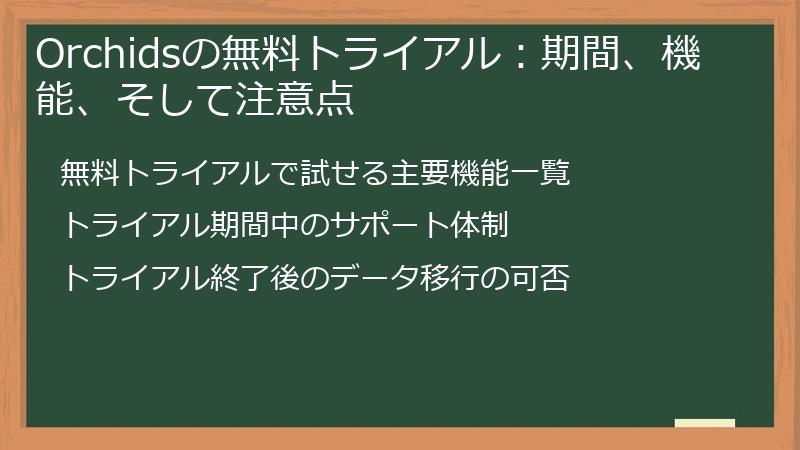 Orchidsの無料トライアル：期間、機能、そして注意点

無料トライアルで試せる主要機能一覧

トライアル期間中のサポート体制

トライアル終了後のデータ移行の可否